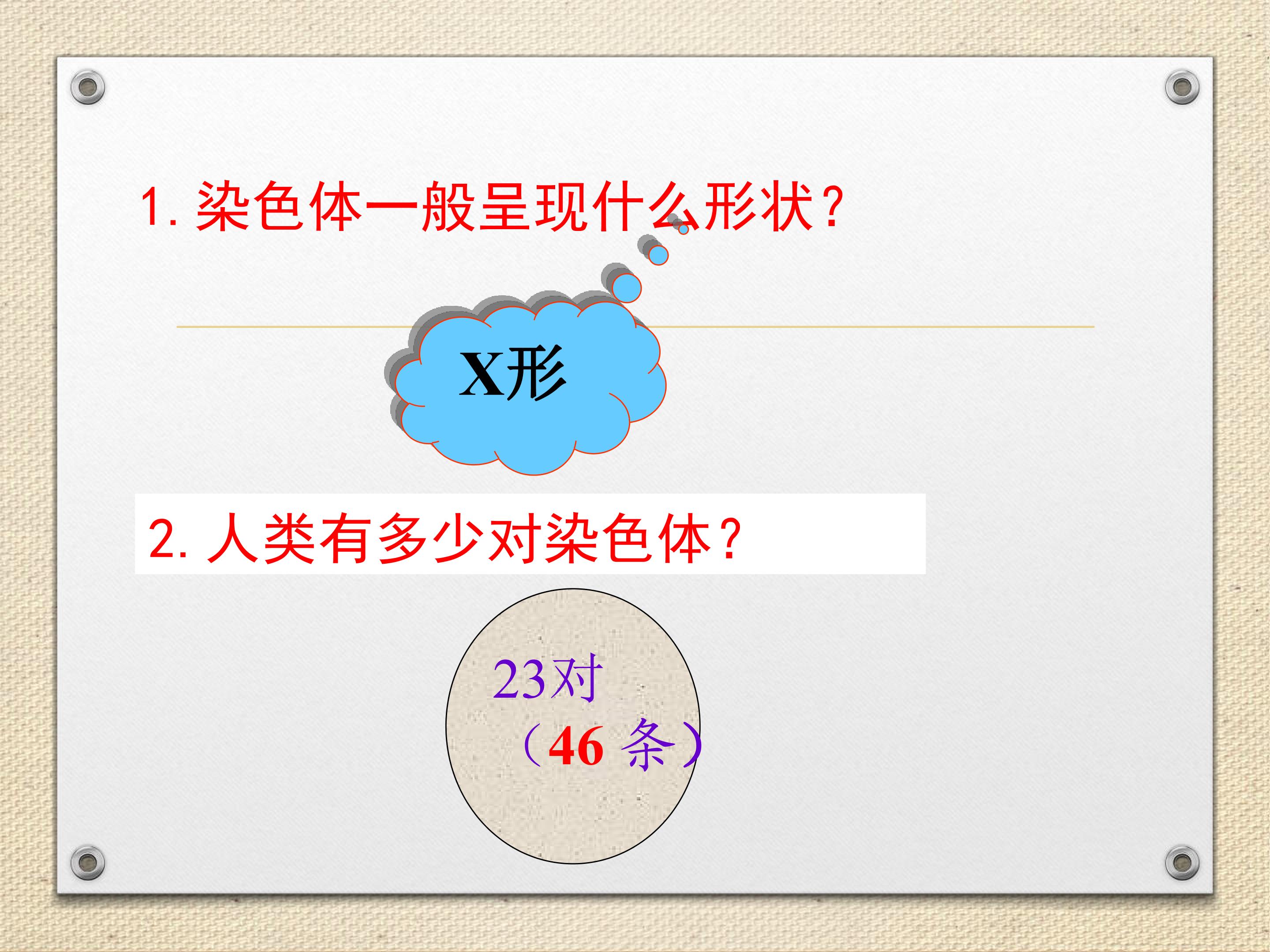 1.染色体一般呈现什么形状？

X形

2.人类有多少对染色体？

23对

（46条）